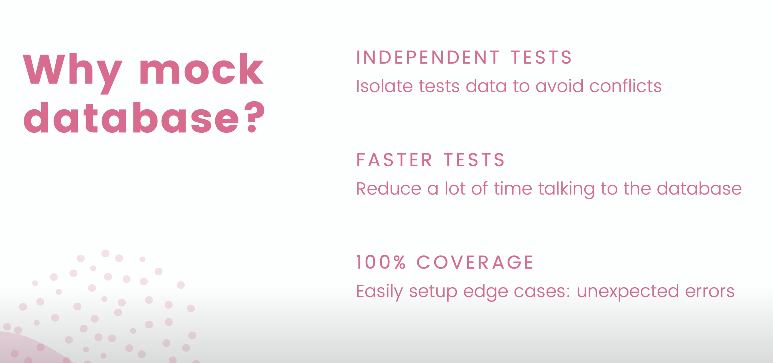 Why mock database?

INDEPENDENT TESTS
Isolate tests data to avoid conflicts

FASTER TESTS
Reduce a lot of time talking to the database

100% COVERAGE
Easily setup edge cases: unexpected errors